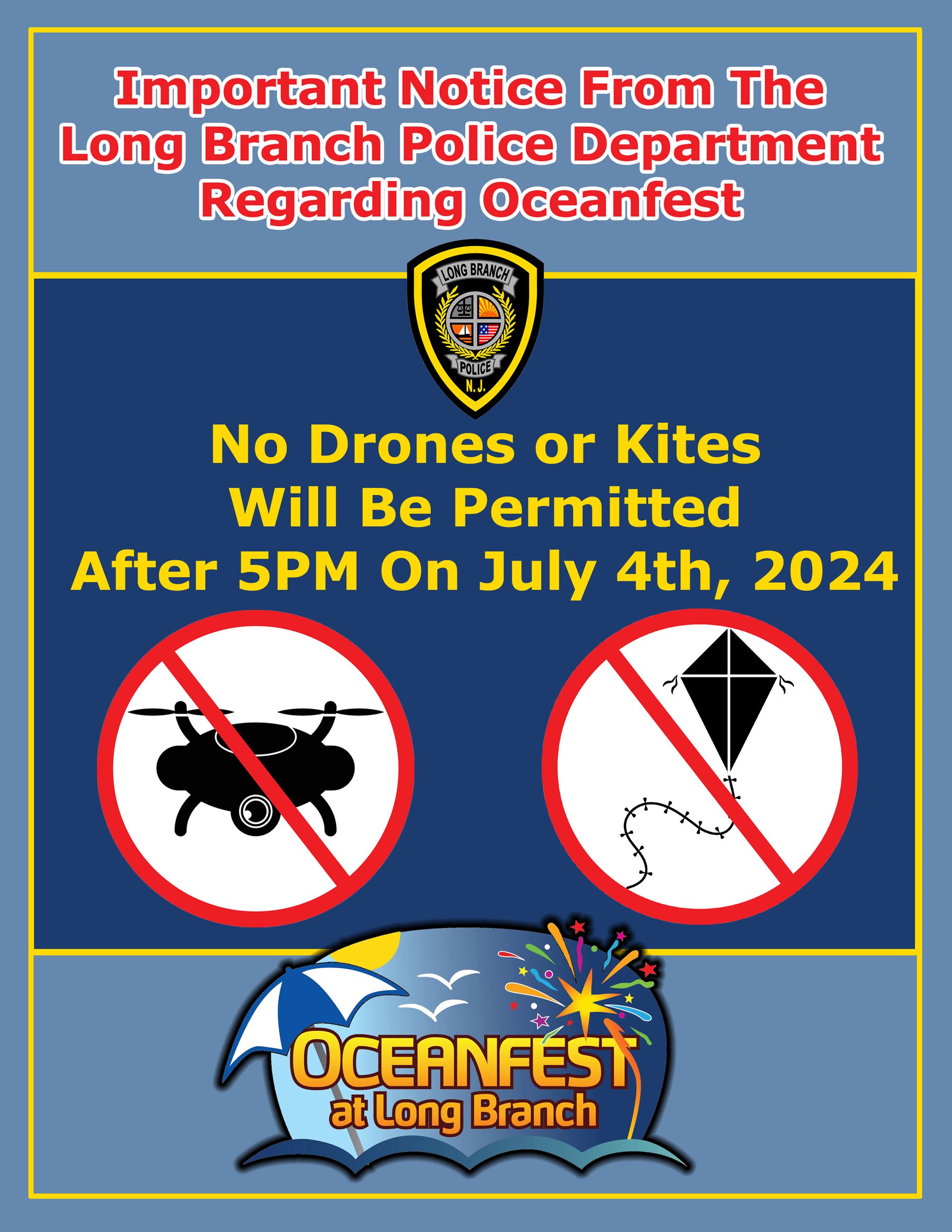 Important Notice From The Long Branch Police Department Regarding Oceanfest

LONG BRANCH
POLICE
N.J.

No Drones or Kites Will Be Permitted After 5PM On July 4th, 2024

OCEANFEST
at Long Branch